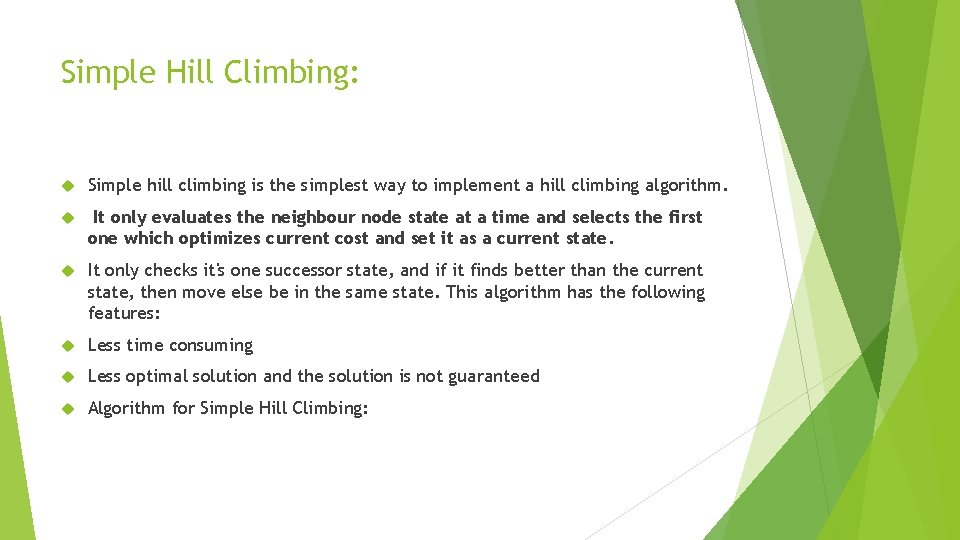 Simple Hill Climbing:

Simple hill climbing is the simplest way to implement a hill climbing algorithm.

It only evaluates the neighbour node state at a time and selects the first one which optimizes current cost and set it as a current state.

It only checks it's one successor state, and if it finds better than the current state, then move else be in the same state. This algorithm has the following features:

Less time consuming

Less optimal solution and the solution is not guaranteed

Algorithm for Simple Hill Climbing: